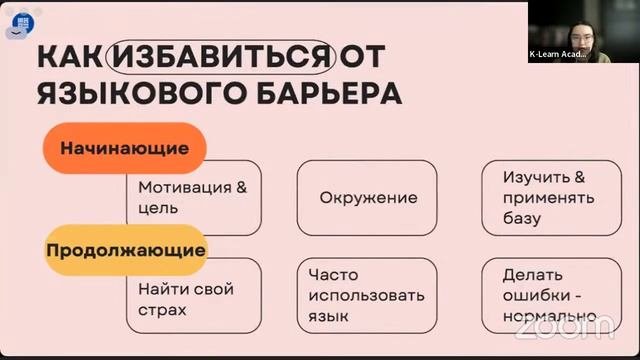 K-Learn Acad...

КАК ИЗБАВИТЬСЯ ОТ ЯЗЫКОВОГО БАРЬЕРА

Начинающие

Мотивация & цель

Окружение

Изучить & применять базу

Продолжающие

Найти свой страх

Часто использовать язык

Делать ошибки - нормально

zoom